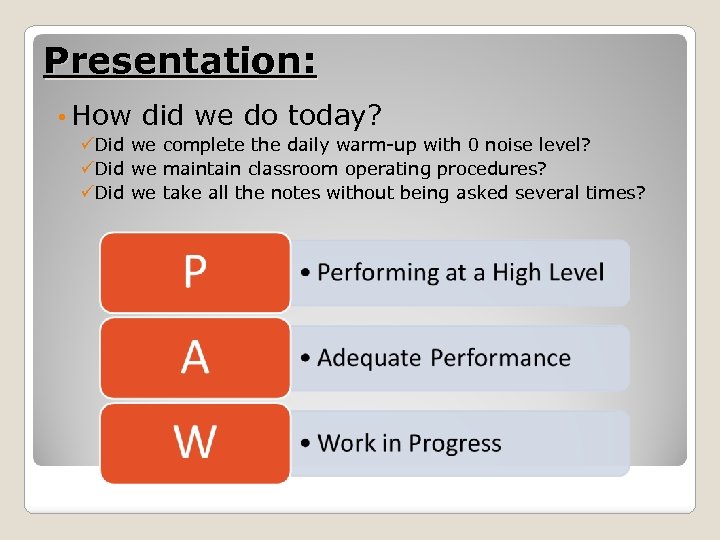 Presentation:

• How did we do today?
✓Did we complete the daily warm-up with 0 noise level?
✓Did we maintain classroom operating procedures?
✓Did we take all the notes without being asked several times?

P
• Performing at a High Level

A
• Adequate Performance

W
• Work in Progress